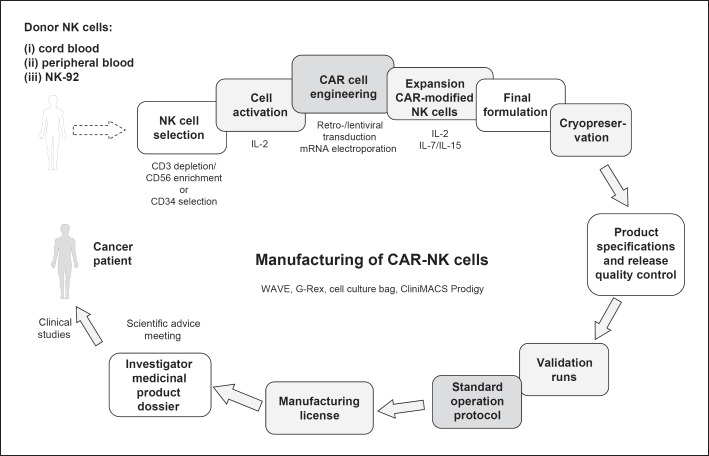 Donor NK cells:
(i) cord blood
(ii) peripheral blood
(iii) NK-92

NK cell selection

CD3 depletion/ CD56 enrichment or CD34 selection

Cell activation

IL-2

CAR cell engineering

Retro-/lentiviral transduction mRNA electroporation

Expansion CAR-modified NK cells

IL-2 IL-7/IL-15

Final formulation

Cryopreservation

Product specifications and release quality control

Validation runs

Standard operation protocol

Manufacturing license

Investigator medicinal product dossier

Scientific advice meeting

Clinical studies

Cancer patient

Manufacturing of CAR-NK cells

WAVE, G-Rex, cell culture bag, CliniMACS Prodigy